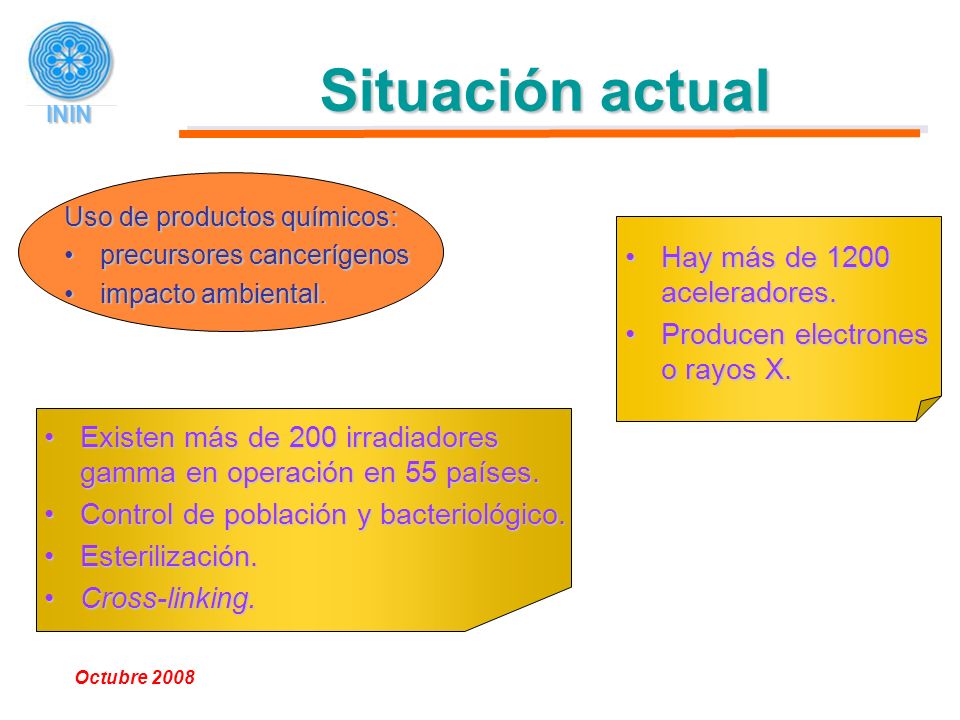 ININ

Situación actual

Uso de productos químicos:
• precursores cancerígenos
• impacto ambiental.

• Hay más de 1200 aceleradores.
• Producen electrones o rayos X.

• Existen más de 200 irradiadores gamma en operación en 55 países.
• Control de población y bacteriológico.
• Esterilización.
• Cross-linking.

Octubre 2008